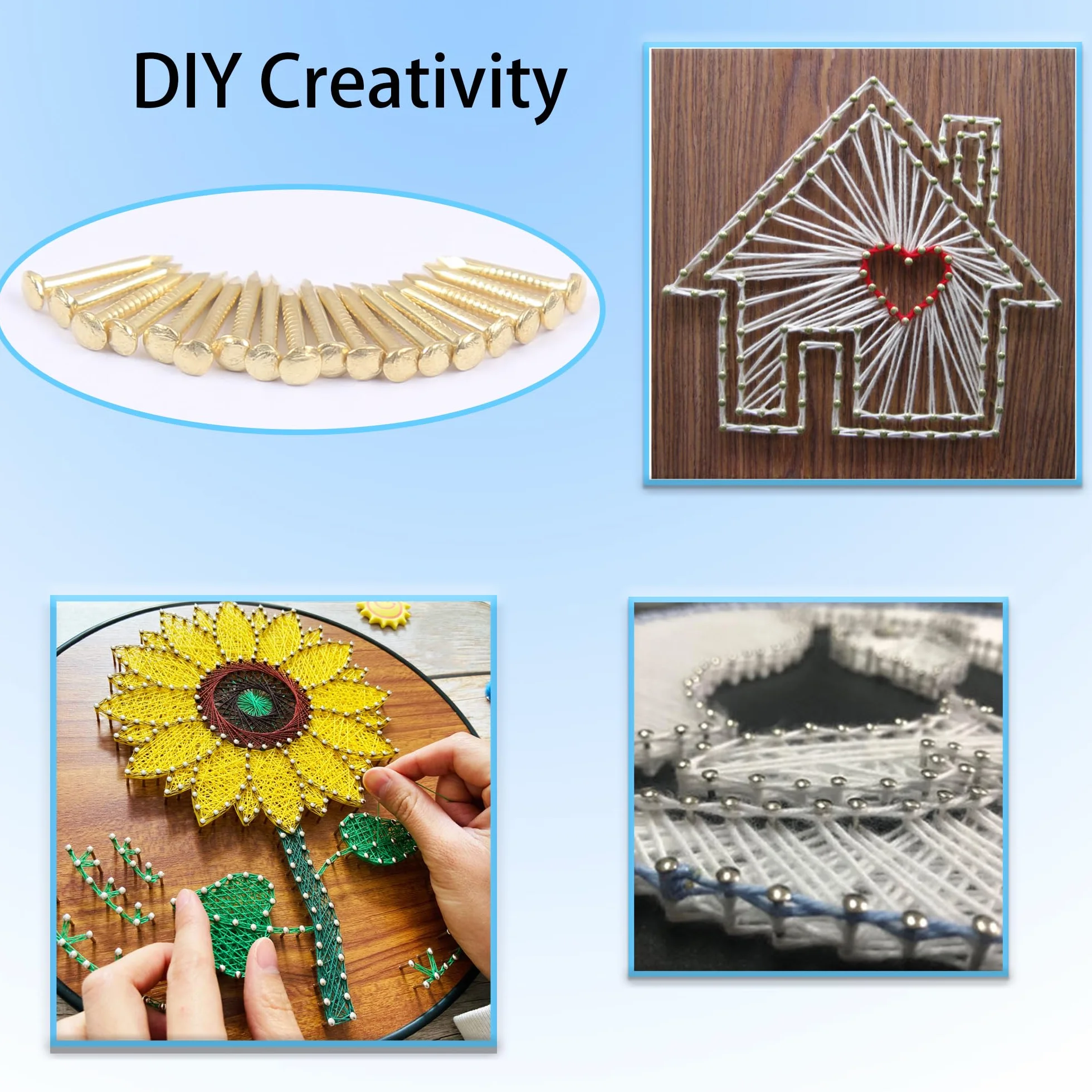 DIY Creativity